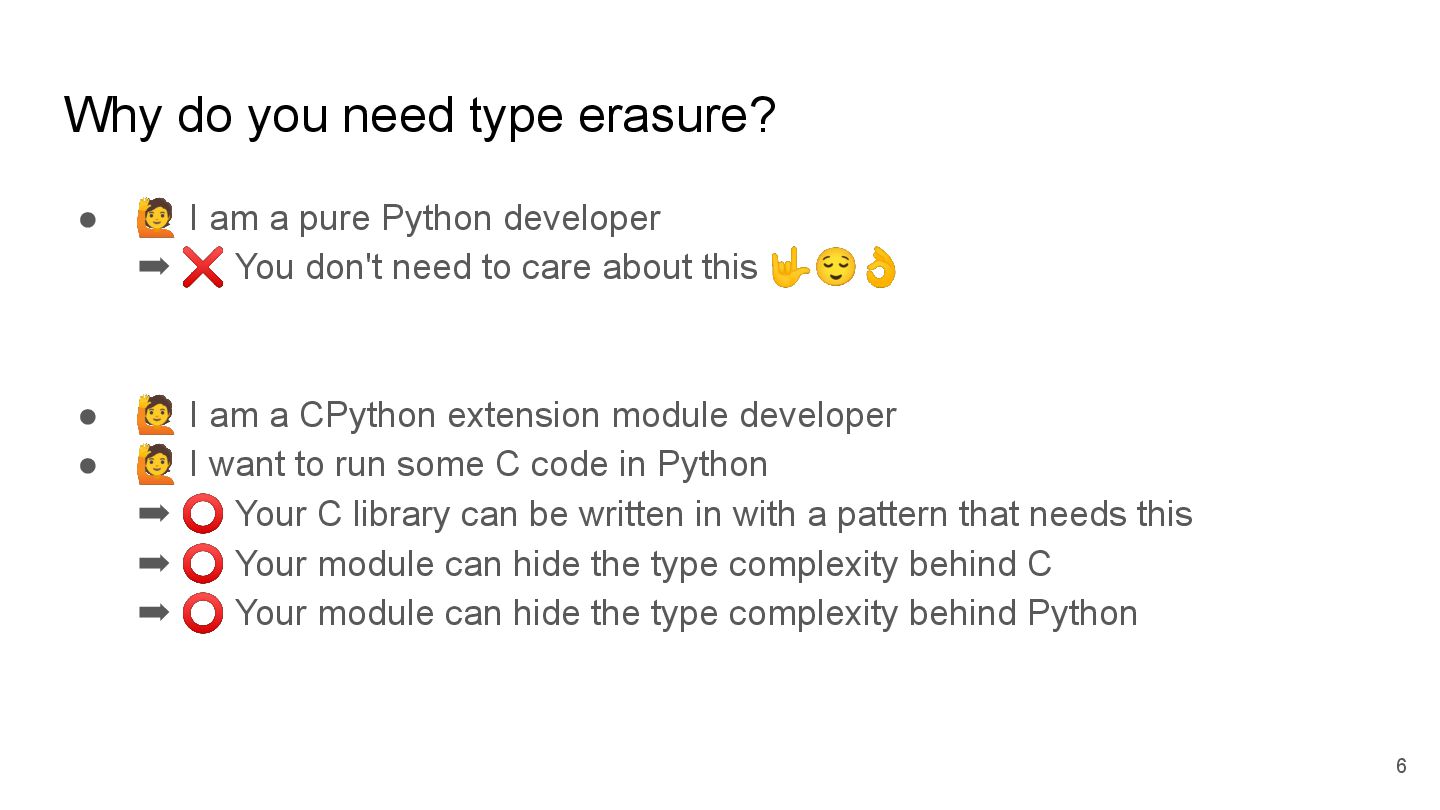 Why do you need type erasure?

● 🙋 I am a pure Python developer
➡ ❌ You don't need to care about this 🤟😌👌

● 🙋 I am a CPython extension module developer
● 🙋 I want to run some C code in Python
➡ ⭕ Your C library can be written in with a pattern that needs this
➡ ⭕ Your module can hide the type complexity behind C
➡ ⭕ Your module can hide the type complexity behind Python

6